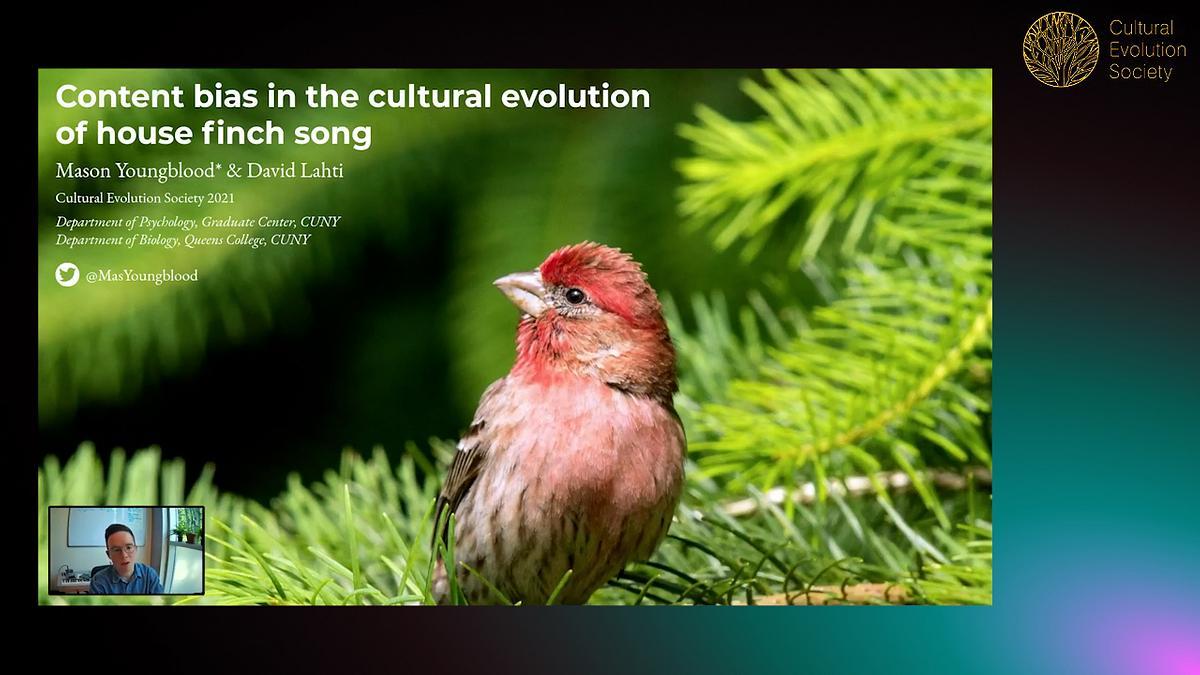 Cultural Evolution Society

Content bias in the cultural evolution of house finch song

Mason Youngblood* & David Lahti

Cultural Evolution Society 2021

Department of Psychology, Graduate Center, CUNY
Department of Biology, Queens College, CUNY

@MasYoungblood